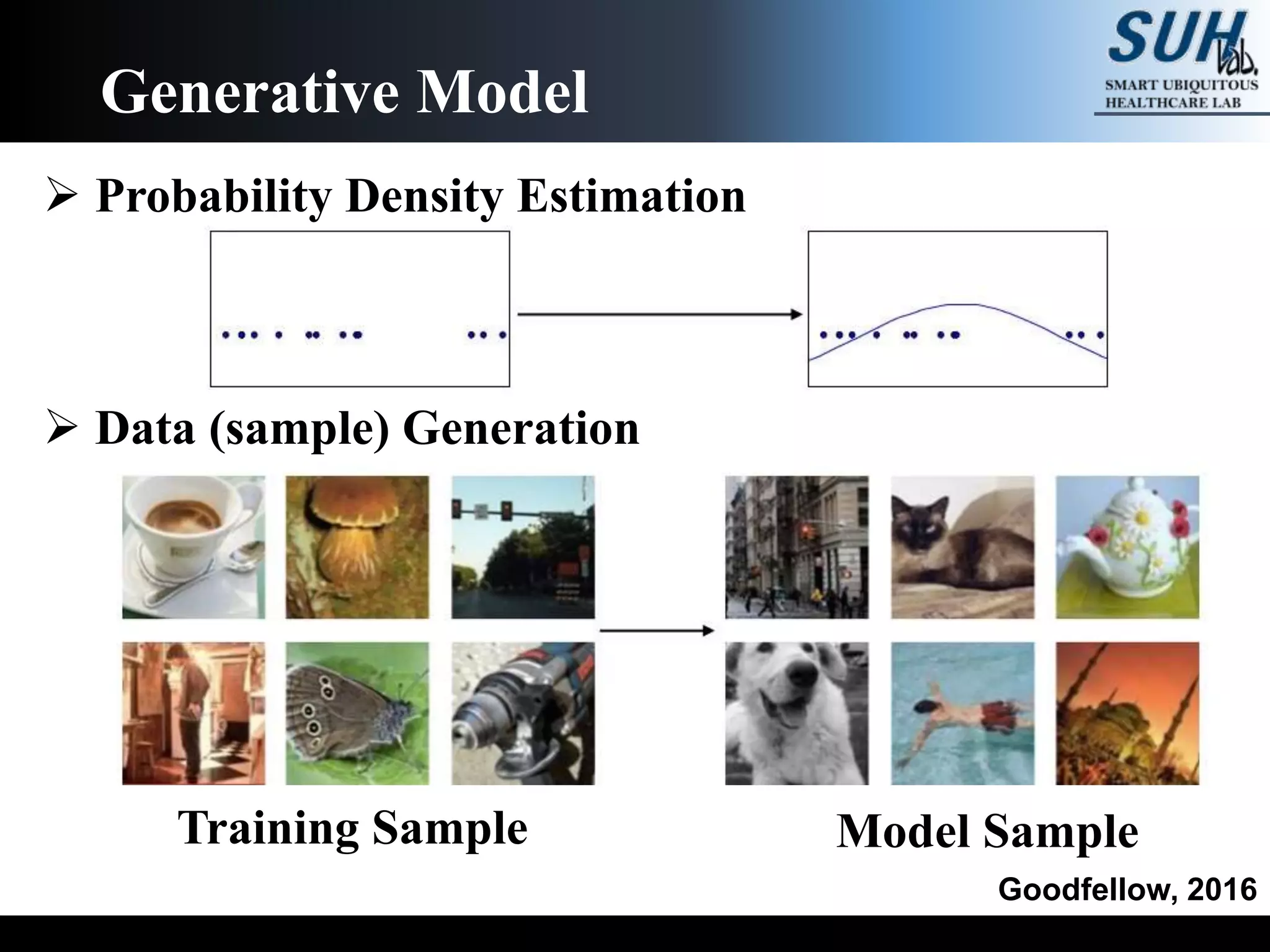 Generative Model

SUH lab.
SMART UBIQUITOUS HEALTHCARE LAB

➢ Probability Density Estimation

➢ Data (sample) Generation

Training Sample

Model Sample

Goodfellow, 2016